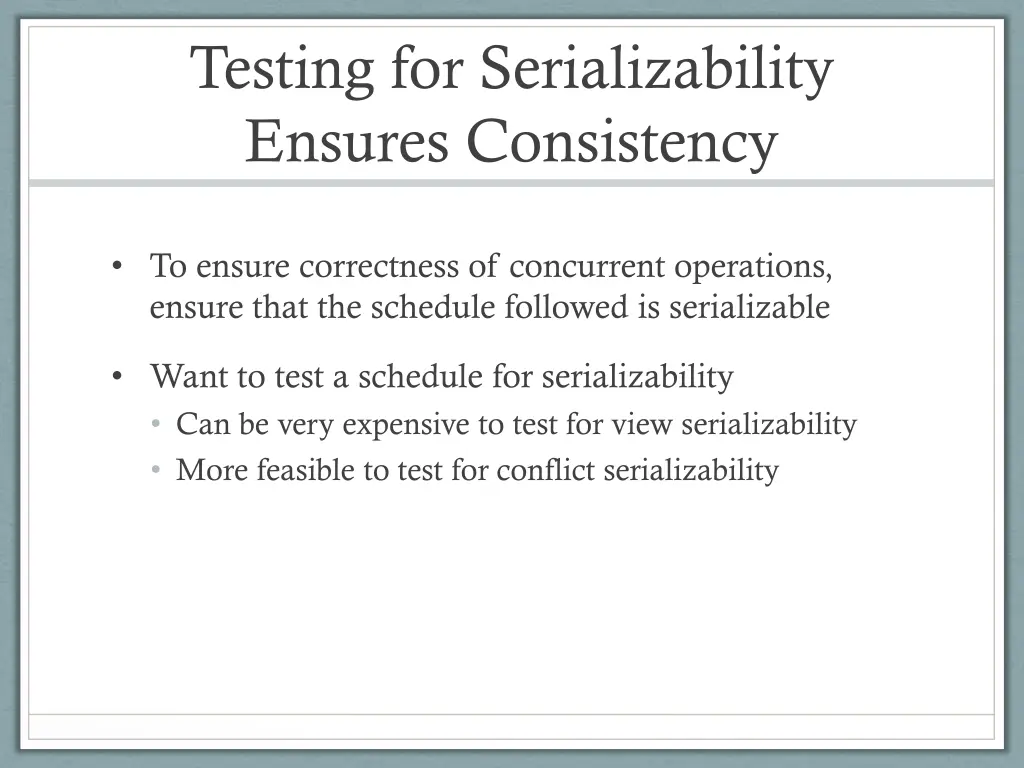 Testing for Serializability Ensures Consistency

• To ensure correctness of concurrent operations, ensure that the schedule followed is serializable

• Want to test a schedule for serializability
  • Can be very expensive to test for view serializability
  • More feasible to test for conflict serializability